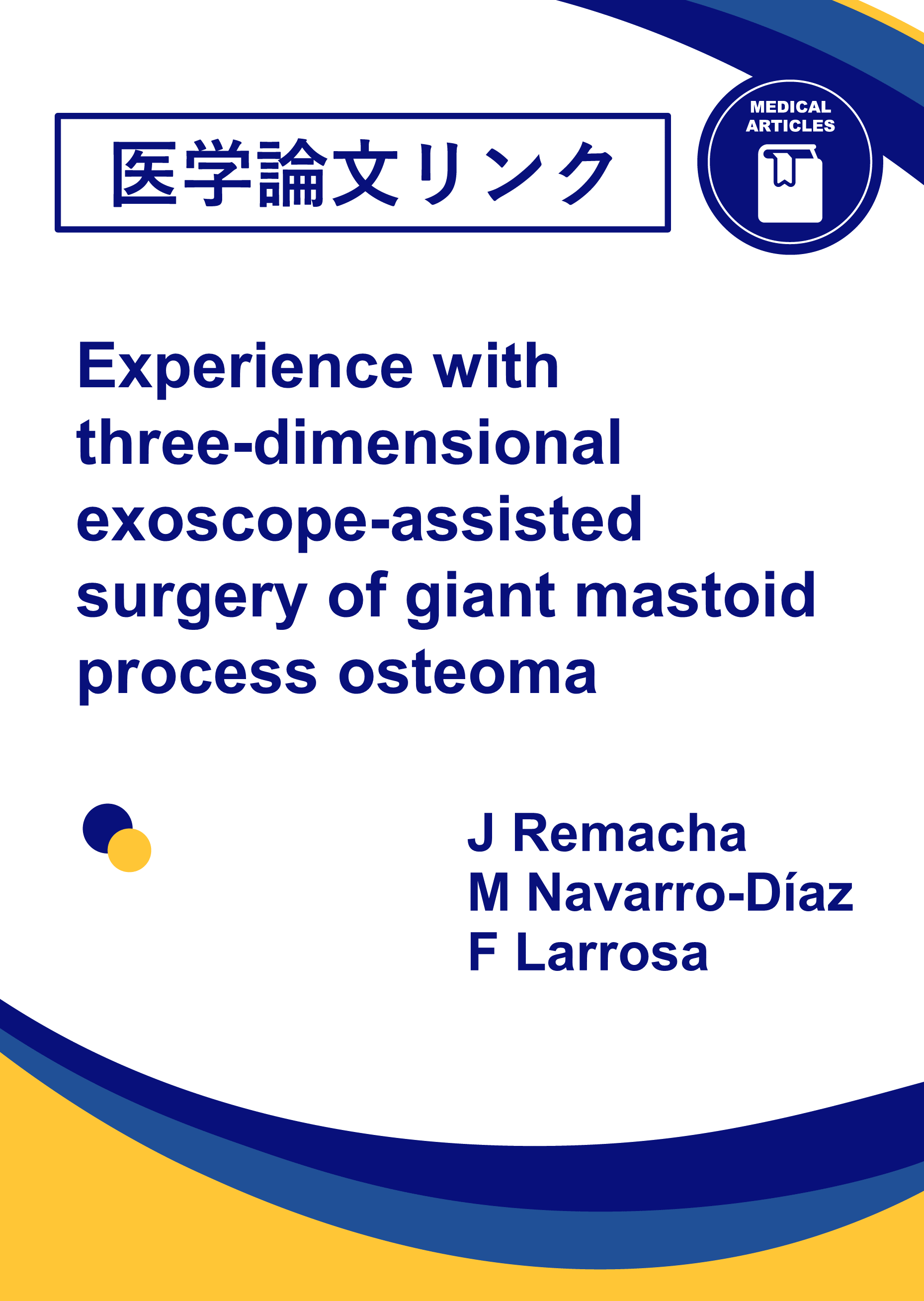 医学論文リンク

MEDICAL ARTICLES

Experience with three-dimensional exoscope-assisted surgery of giant mastoid process osteoma

J Remacha
M Navarro-Díaz
F Larrosa